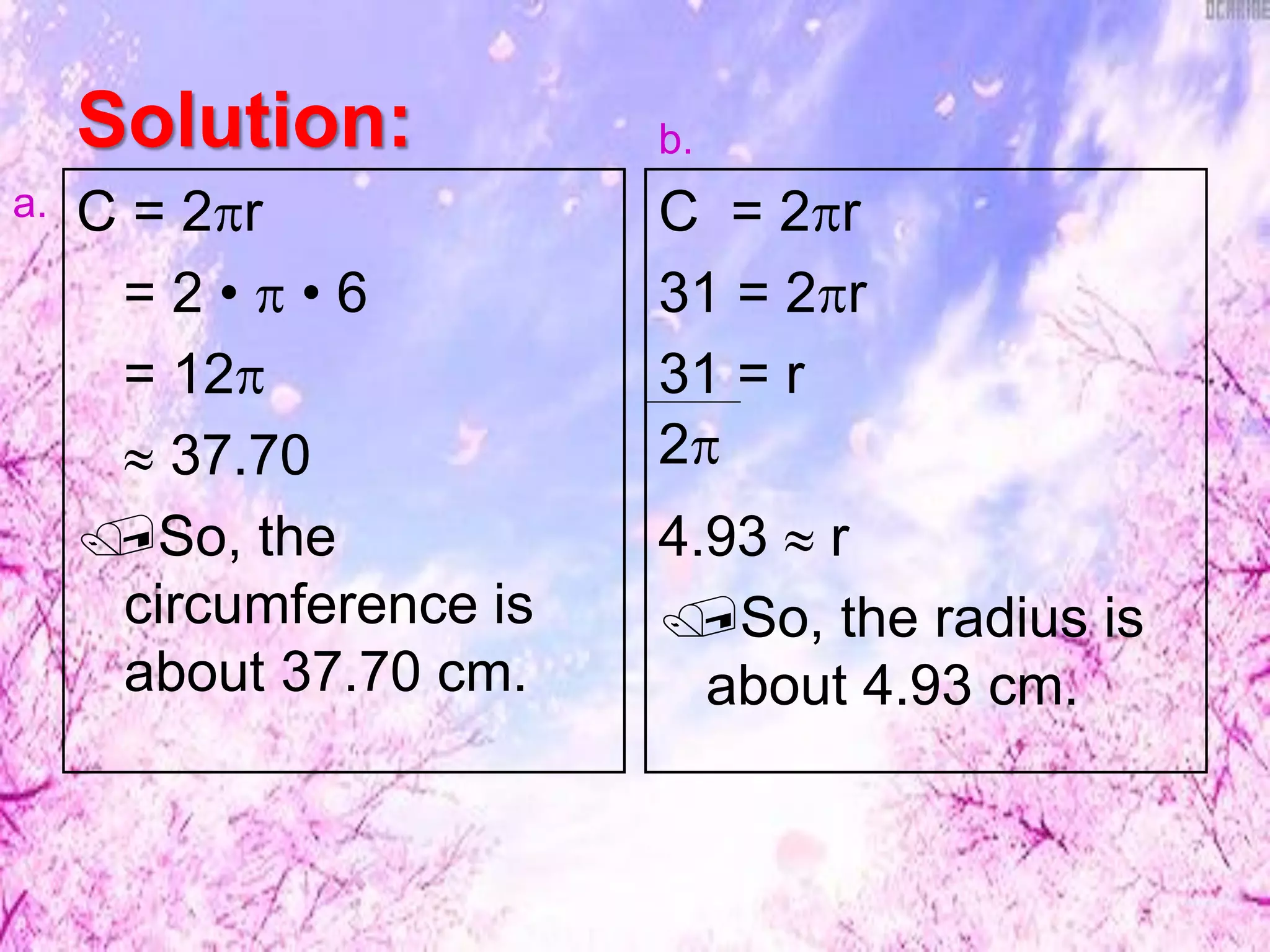 Solution:

a.
$C = 2\pi r$
$= 2 \cdot \pi \cdot 6$
$= 12\pi$
$\approx 37.70$
So, the circumference is about 37.70 cm.

b.
$C = 2\pi r$
$31 = 2\pi r$
$\frac{31}{2\pi} = r$
$4.93 \approx r$
So, the radius is about 4.93 cm.